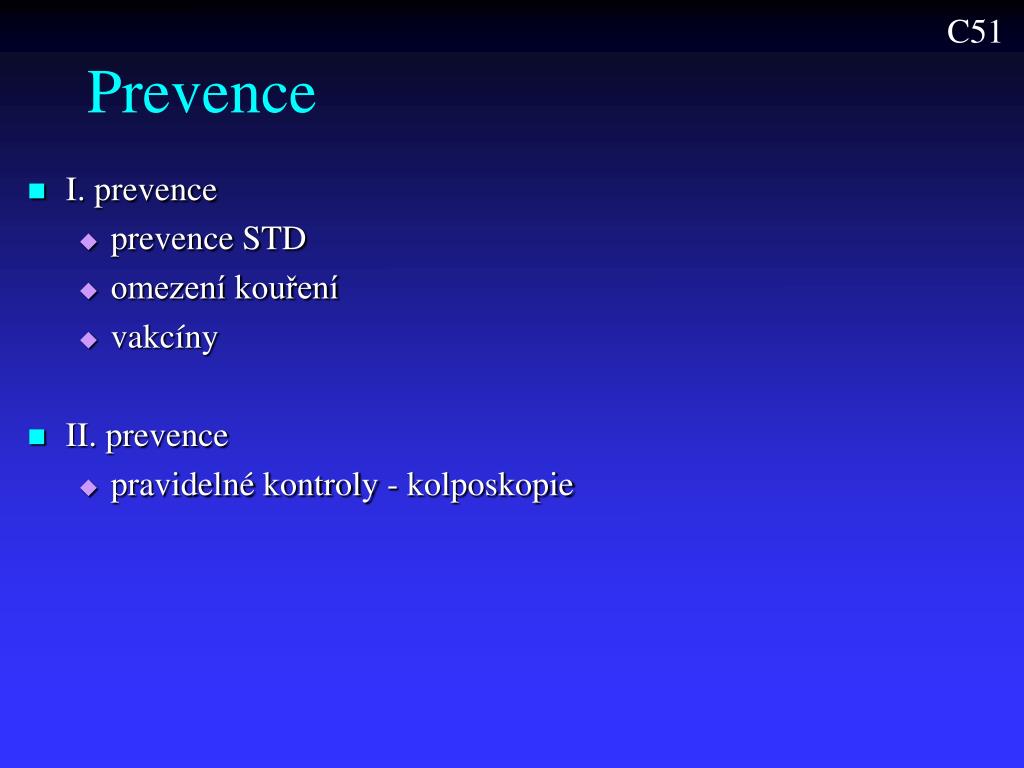 C51

Prevence

I. prevence
prevence STD
omezení kouření
vakcíny

II. prevence
pravidelné kontroly - kolposkopie